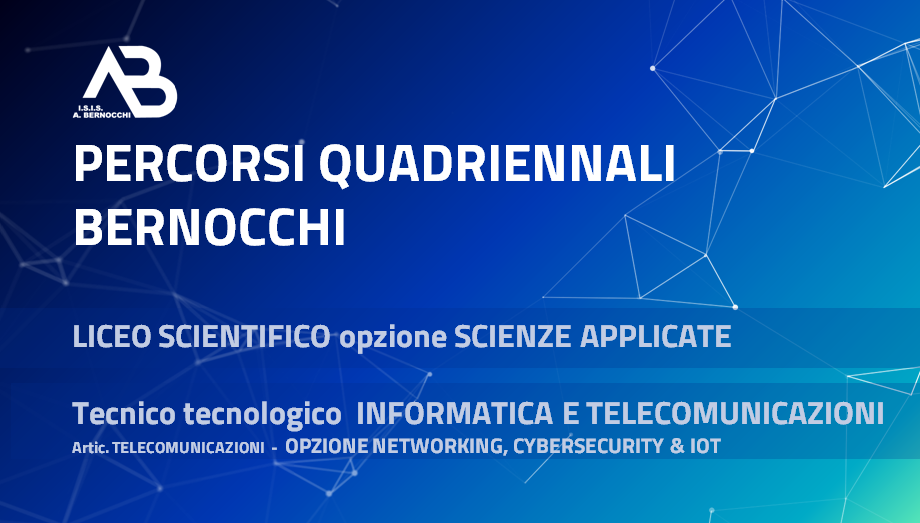 AB
I.S.I.S.
A. BERNOCCHI

PERCORSI QUADRIENNALI BERNOCCHI

LICEO SCIENTIFICO opzione SCIENZE APPLICATE

Tecnico tecnologico INFORMATICA E TELECOMUNICAZIONI
Artic. TELECOMUNICAZIONI - OPZIONE NETWORKING, CYBERSECURITY & IOT